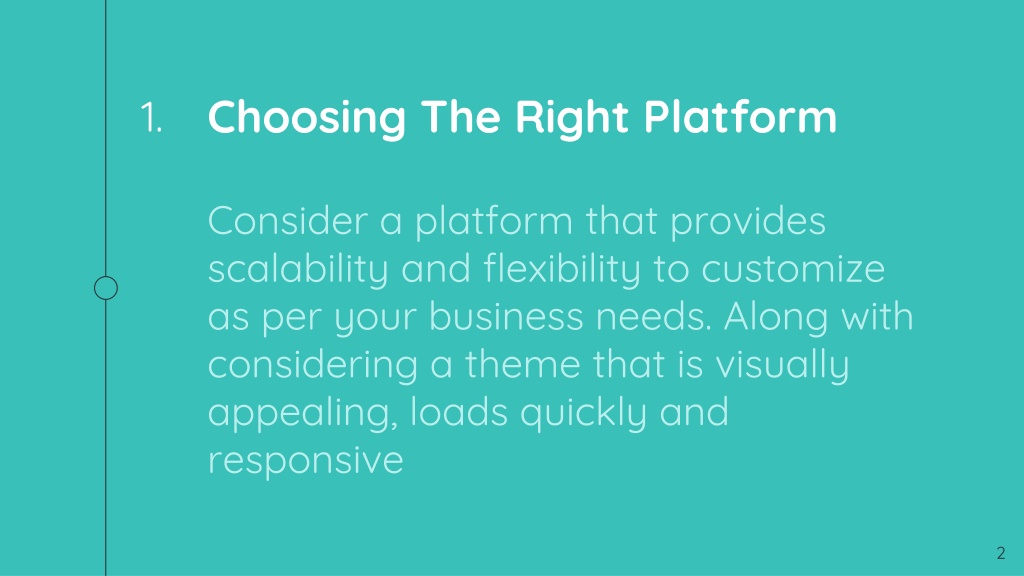 1. Choosing The Right Platform

Consider a platform that provides scalability and flexibility to customize as per your business needs. Along with considering a theme that is visually appealing, loads quickly and responsive

2